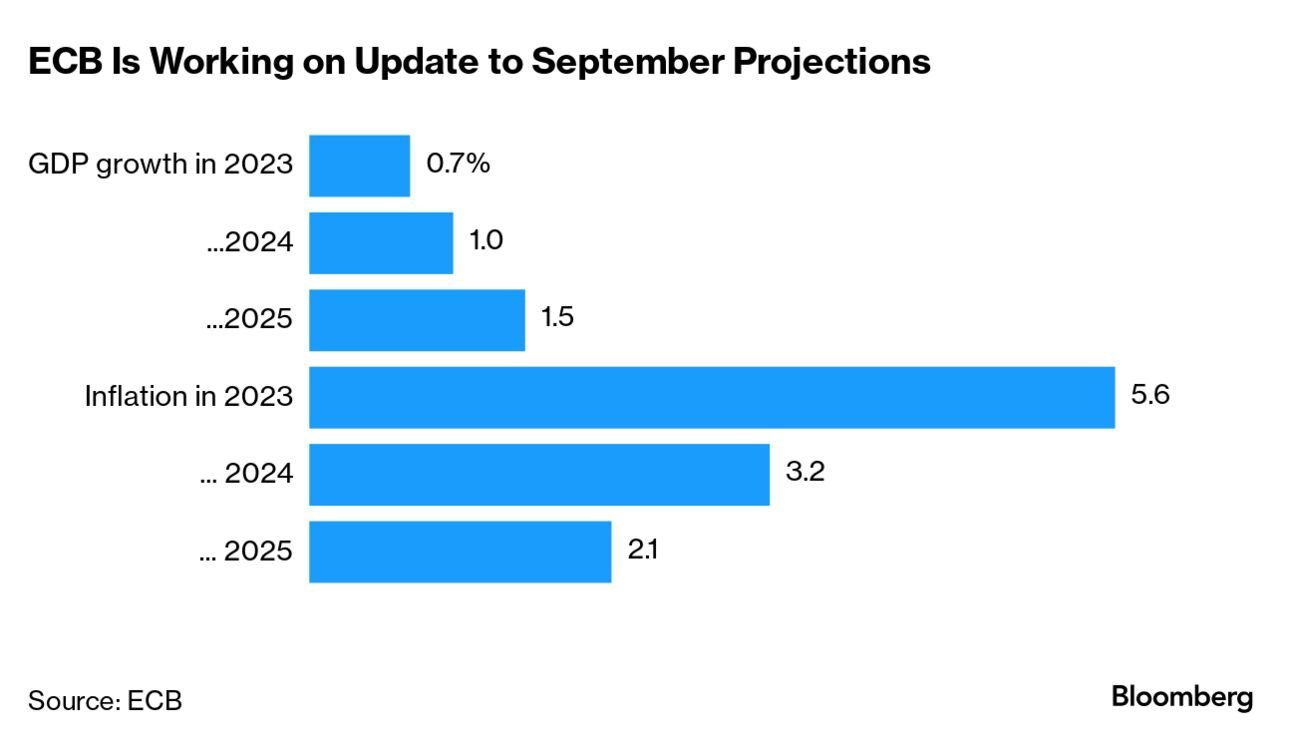 ECB Is Working on Update to September Projections

GDP growth in 2023 0.7%
...2024 1.0
...2025 1.5
Inflation in 2023 5.6
... 2024 3.2
... 2025 2.1

Source: ECB

Bloomberg